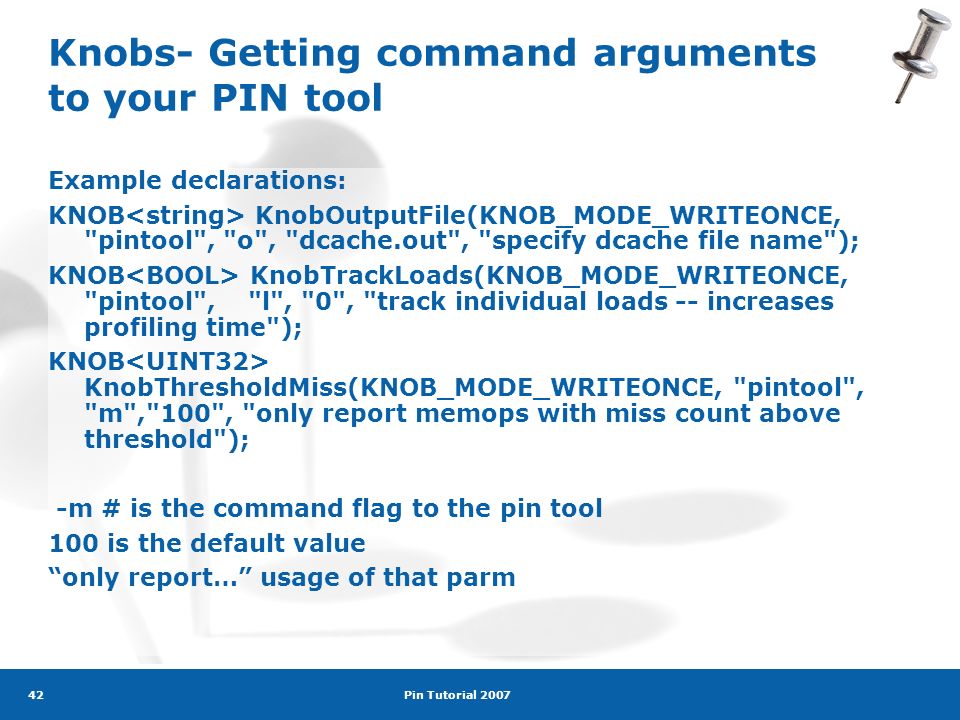 Knobs- Getting command arguments to your PIN tool

Example declarations:

KNOB<string> KnobOutputFile(KNOB_MODE_WRITEONCE, "pintool", "o", "dcache.out", "specify dcache file name");

KNOB<BOOL> KnobTrackLoads(KNOB_MODE_WRITEONCE, "pintool", "l", "0", "track individual loads -- increases profiling time");

KNOB<UINT32> KnobThresholdMiss(KNOB_MODE_WRITEONCE, "pintool", "m","100", "only report memops with miss count above threshold");

-m # is the command flag to the pin tool

100 is the default value

“only report…” usage of that parm

42

Pin Tutorial 2007